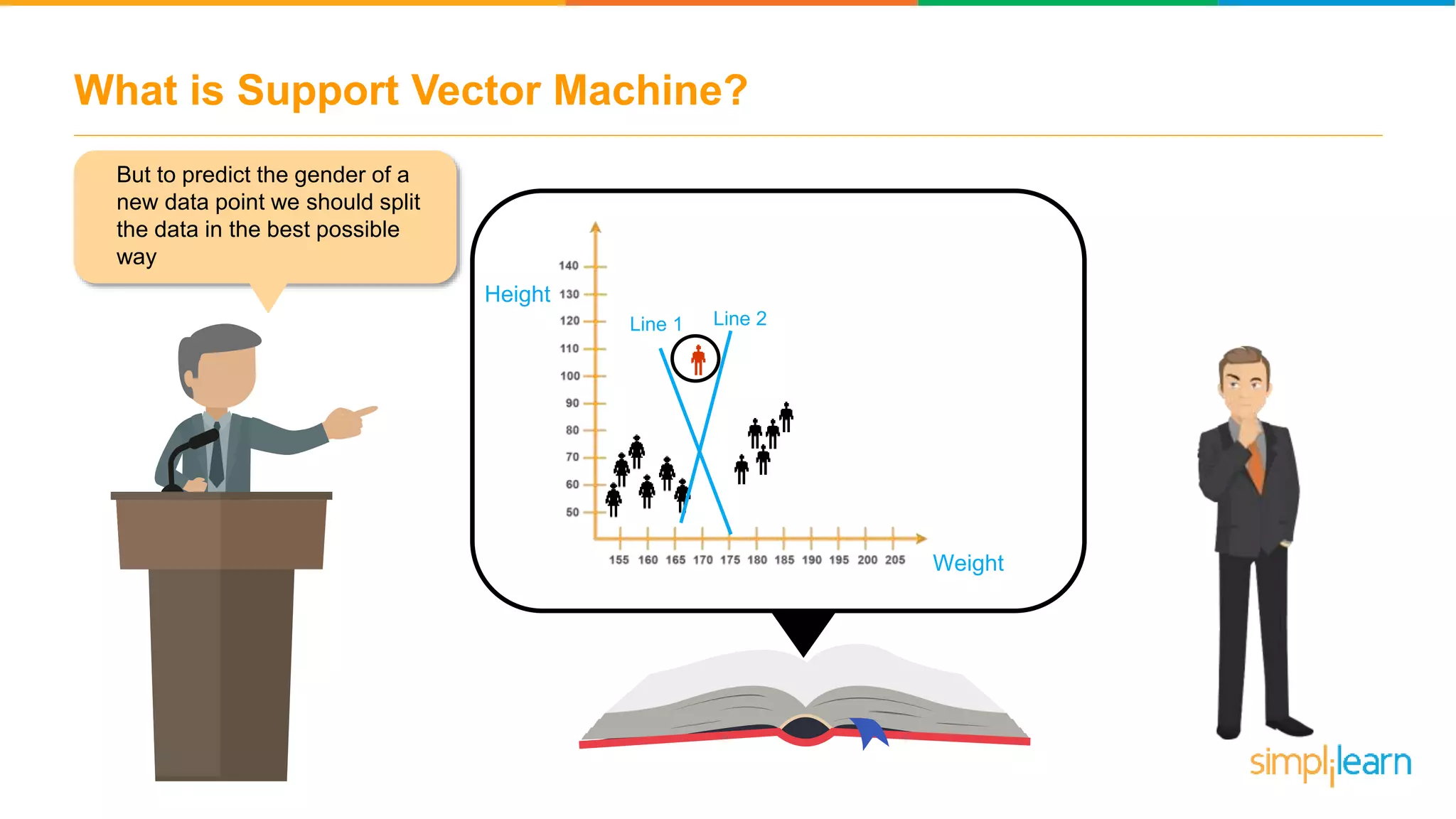 What is Support Vector Machine?

But to predict the gender of a new data point we should split the data in the best possible way

Height

140
130
120
110
100
90
80
70
60
50

Line 1

Line 2

155 160 165 170 175 180 185 190 195 200 205

Weight

simplilearn